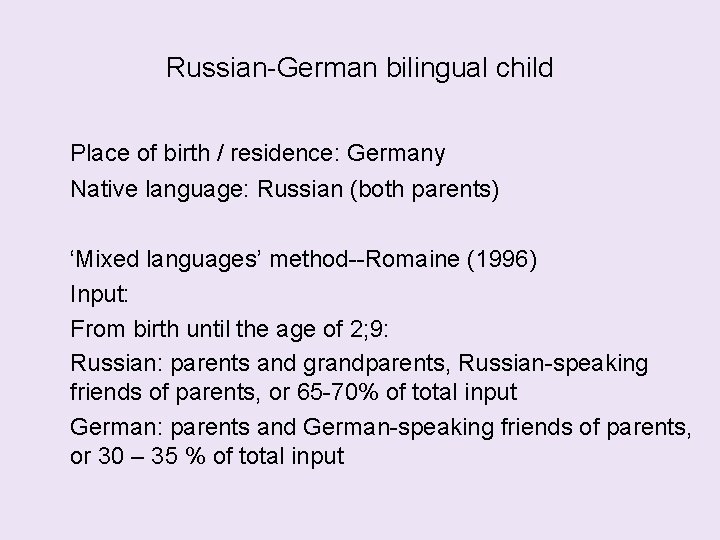 Russian-German bilingual child

Place of birth / residence: Germany

Native language: Russian (both parents)

‘Mixed languages’ method--Romaine (1996)

Input:

From birth until the age of 2;9:

Russian: parents and grandparents, Russian-speaking friends of parents, or 65-70% of total input

German: parents and German-speaking friends of parents, or 30 – 35 % of total input